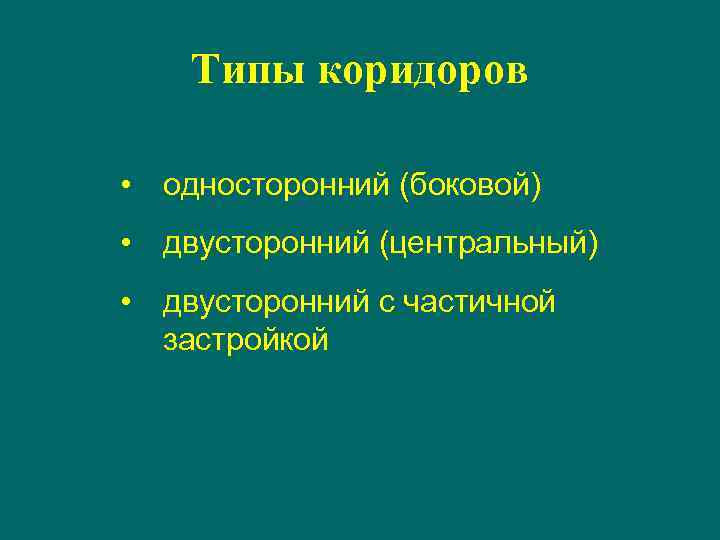 Типы коридоров

• односторонний (боковой)
• двусторонний (центральный)
• двусторонний с частичной застройкой